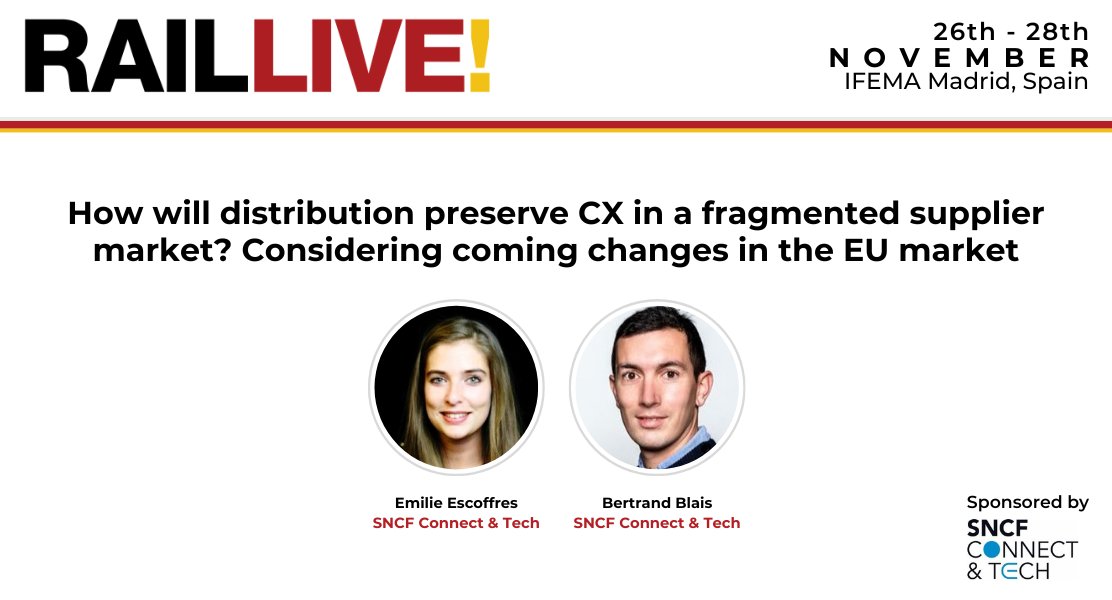 RAILLIVE!

26th - 28th
NOVEMBER
IFEMA Madrid, Spain

How will distribution preserve CX in a fragmented supplier market? Considering coming changes in the EU market

Emilie Escoffres
SNCF Connect & Tech

Bertrand Blais
SNCF Connect & Tech

Sponsored by
SNCF CONNECT & TECH